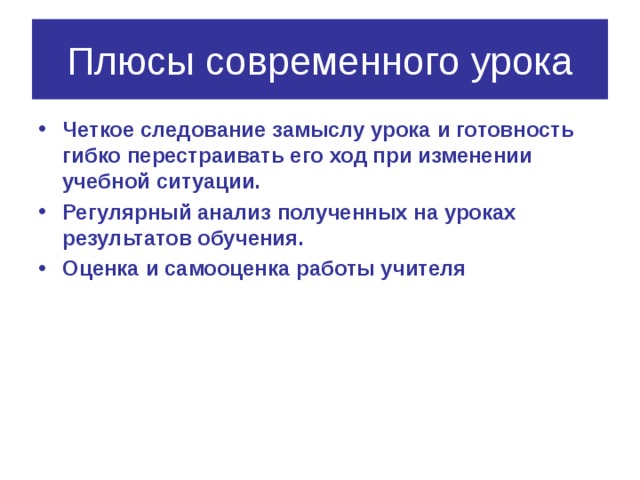 Плюсы современного урока

• Четкое следование замыслу урока и готовность гибко перестраивать его ход при изменении учебной ситуации.
• Регулярный анализ полученных на уроках результатов обучения.
• Оценка и самооценка работы учителя